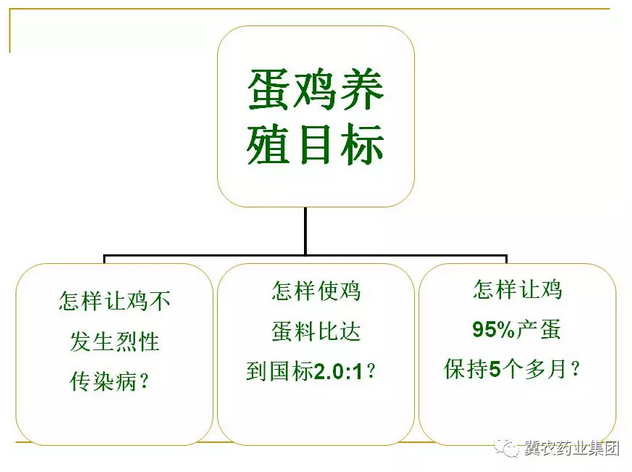 蛋鸡养殖目标

怎样让鸡不发生烈性传染病？

怎样使鸡蛋料比达到国标2.0:1？

怎样让鸡95%产蛋保持5个多月？

冀农药业集团